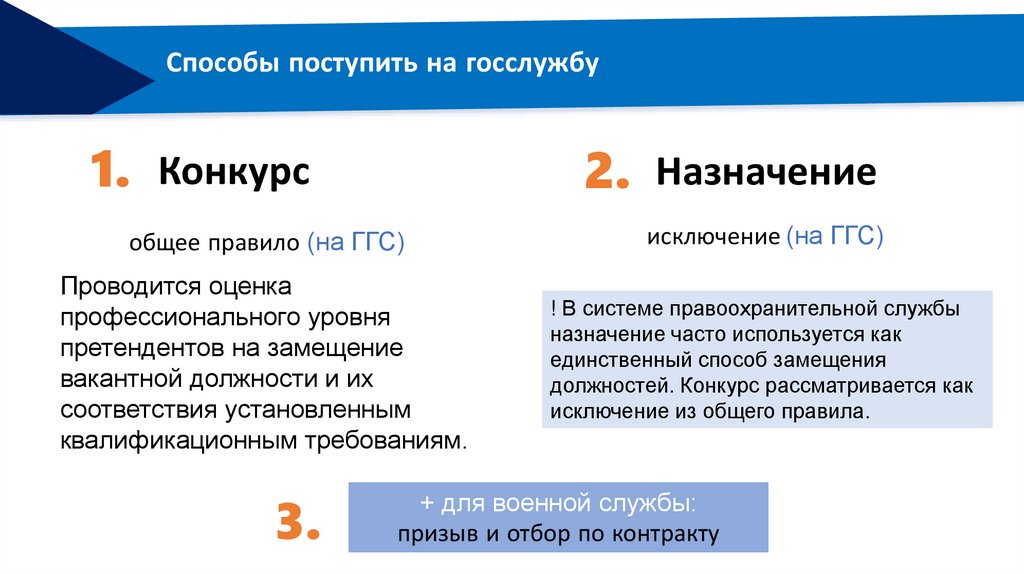 Способы поступить на госслужбу

1. Конкурс

общее правило (на ГГС)

Проводится оценка профессионального уровня претендентов на замещение вакантной должности и их соответствия установленным квалификационным требованиям.

2. Назначение

исключение (на ГГС)

! В системе правоохранительной службы назначение часто используется как единственный способ замещения должностей. Конкурс рассматривается как исключение из общего правила.

3. + для военной службы: призыв и отбор по контракту